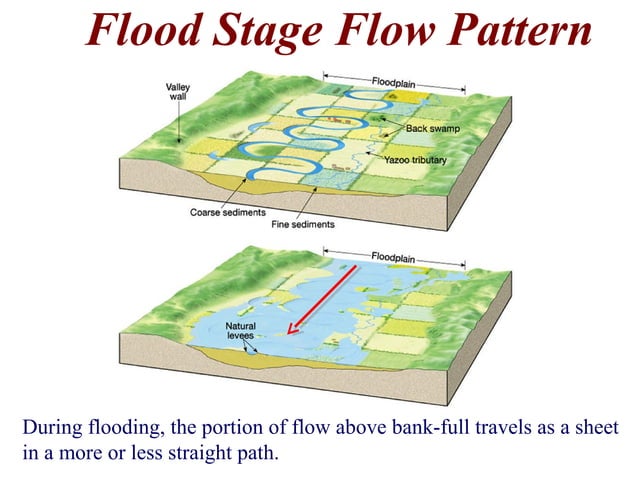 Flood Stage Flow Pattern

Valley wall

Floodplain

Back swamp

Yazoo tributary

Coarse sediments

Fine sediments

Floodplain

Natural levees

During flooding, the portion of flow above bank-full travels as a sheet in a more or less straight path.